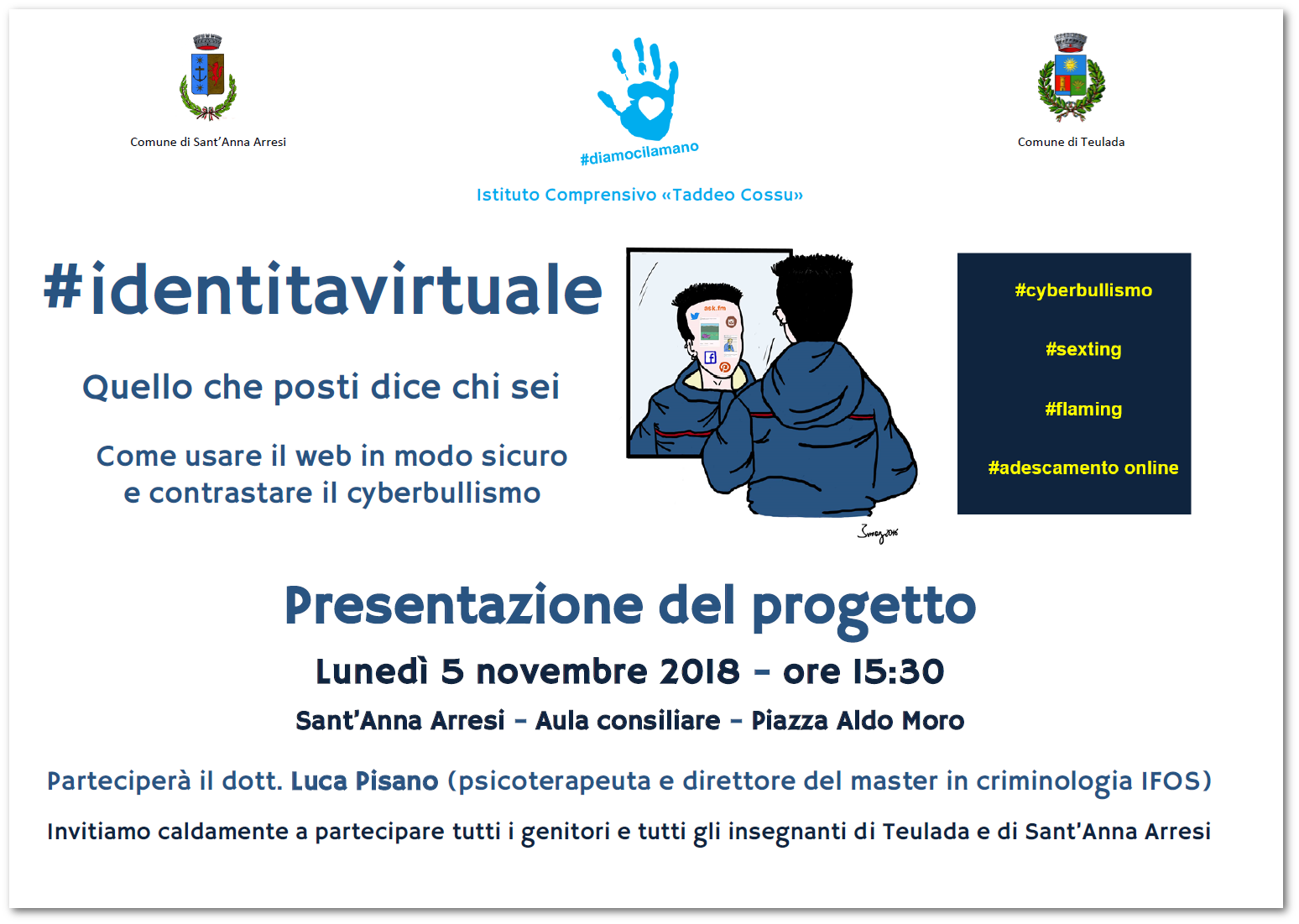 Comune di Sant'Anna Arresi

#diamocilamano

Istituto Comprensivo «Taddeo Cossu»

Comune di Teulada

#identitavirtuale

Quello che posti dice chi sei

Come usare il web in modo sicuro e contrastare il cyberbullismo

ask.fm

#cyberbullismo

#sexting

#flaming

#adescamento online

Presentazione del progetto

Lunedì 5 novembre 2018 – ore 15:30

Sant'Anna Arresi – Aula consiliare – Piazza Aldo Moro

Parteciperà il dott. Luca Pisano (psicoterapeuta e direttore del master in criminologia IFOS)

Invitiamo caldamente a partecipare tutti i genitori e tutti gli insegnanti di Teulada e di Sant'Anna Arresi